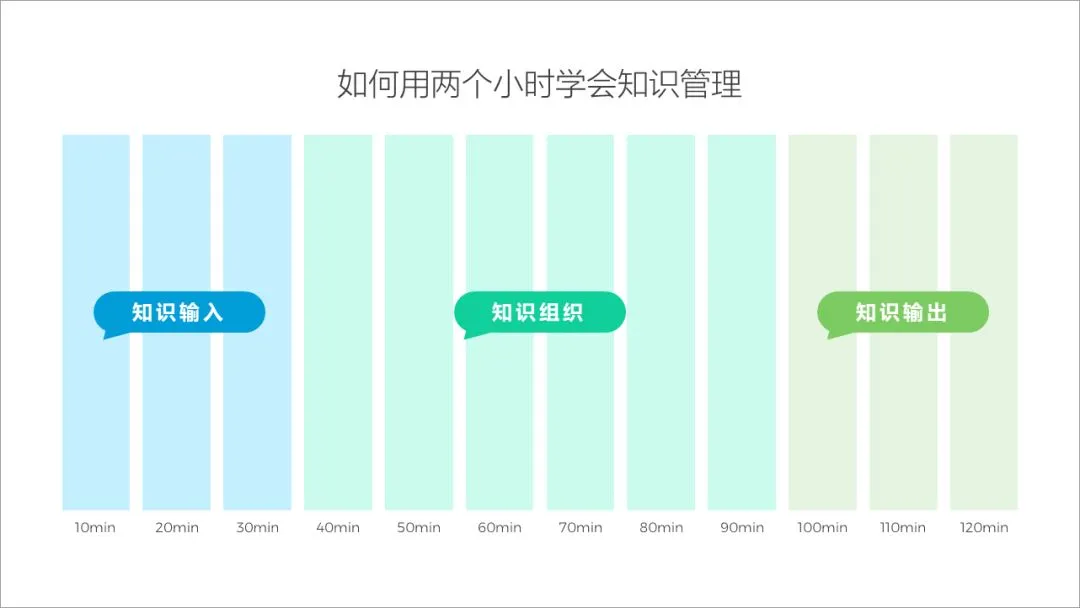 如何用两个小时学会知识管理

知识输入

知识组织

知识输出

10min 20min 30min 40min 50min 60min 70min 80min 90min 100min 110min 120min